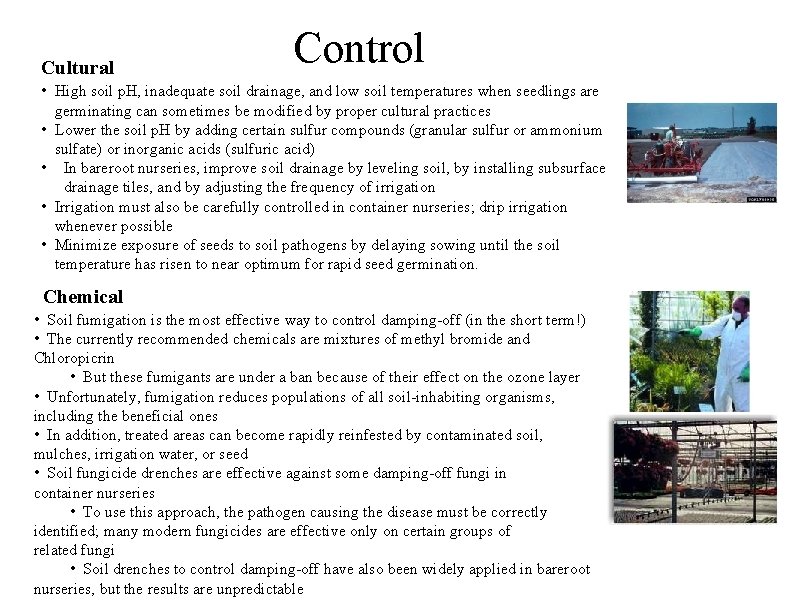 Control

Cultural

• High soil pH, inadequate soil drainage, and low soil temperatures when seedlings are germinating can sometimes be modified by proper cultural practices
• Lower the soil pH by adding certain sulfur compounds (granular sulfur or ammonium sulfate) or inorganic acids (sulfuric acid)
• In bareroot nurseries, improve soil drainage by leveling soil, by installing subsurface drainage tiles, and by adjusting the frequency of irrigation
• Irrigation must also be carefully controlled in container nurseries; drip irrigation whenever possible
• Minimize exposure of seeds to soil pathogens by delaying sowing until the soil temperature has risen to near optimum for rapid seed germination.

Chemical

• Soil fumigation is the most effective way to control damping-off (in the short term!)
• The currently recommended chemicals are mixtures of methyl bromide and Chloropicrin
• But these fumigants are under a ban because of their effect on the ozone layer
• Unfortunately, fumigation reduces populations of all soil-inhabiting organisms, including the beneficial ones
• In addition, treated areas can become rapidly reinfested by contaminated soil, mulches, irrigation water, or seed
• Soil fungicide drenches are effective against some damping-off fungi in container nurseries
• To use this approach, the pathogen causing the disease must be correctly identified; many modern fungicides are effective only on certain groups of related fungi
• Soil drenches to control damping-off have also been widely applied in bareroot nurseries, but the results are unpredictable